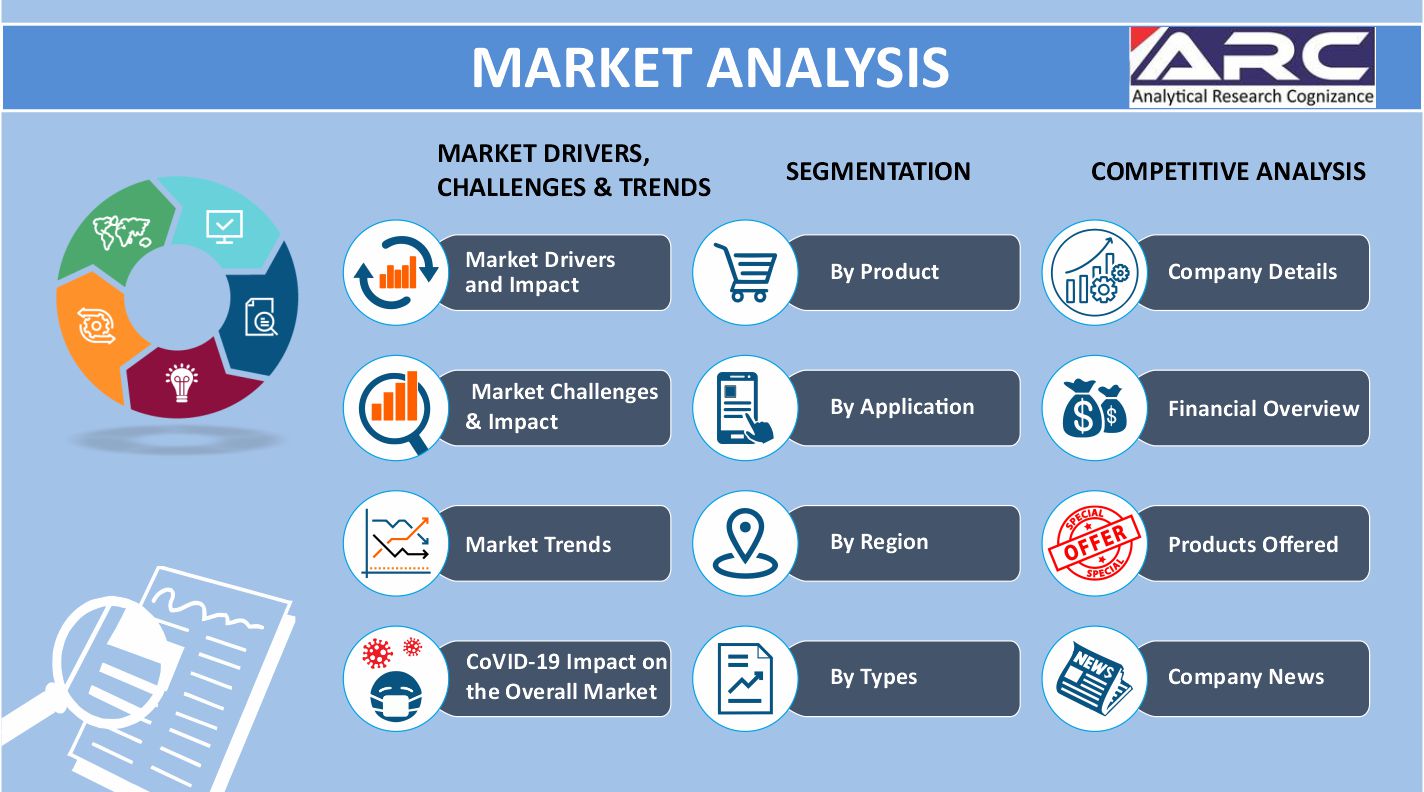 MARKET ANALYSIS

ARC
Analytical Research Cognizance

MARKET DRIVERS, CHALLENGES & TRENDS

Market Drivers and Impact

Market Challenges & Impact

Market Trends

CoVID-19 Impact on the Overall Market

SEGMENTATION

By Product

By Application

By Region

By Types

COMPETITIVE ANALYSIS

Company Details

Financial Overview

SPECIAL OFFER SPECIAL

Products Offered

NEWS

Company News